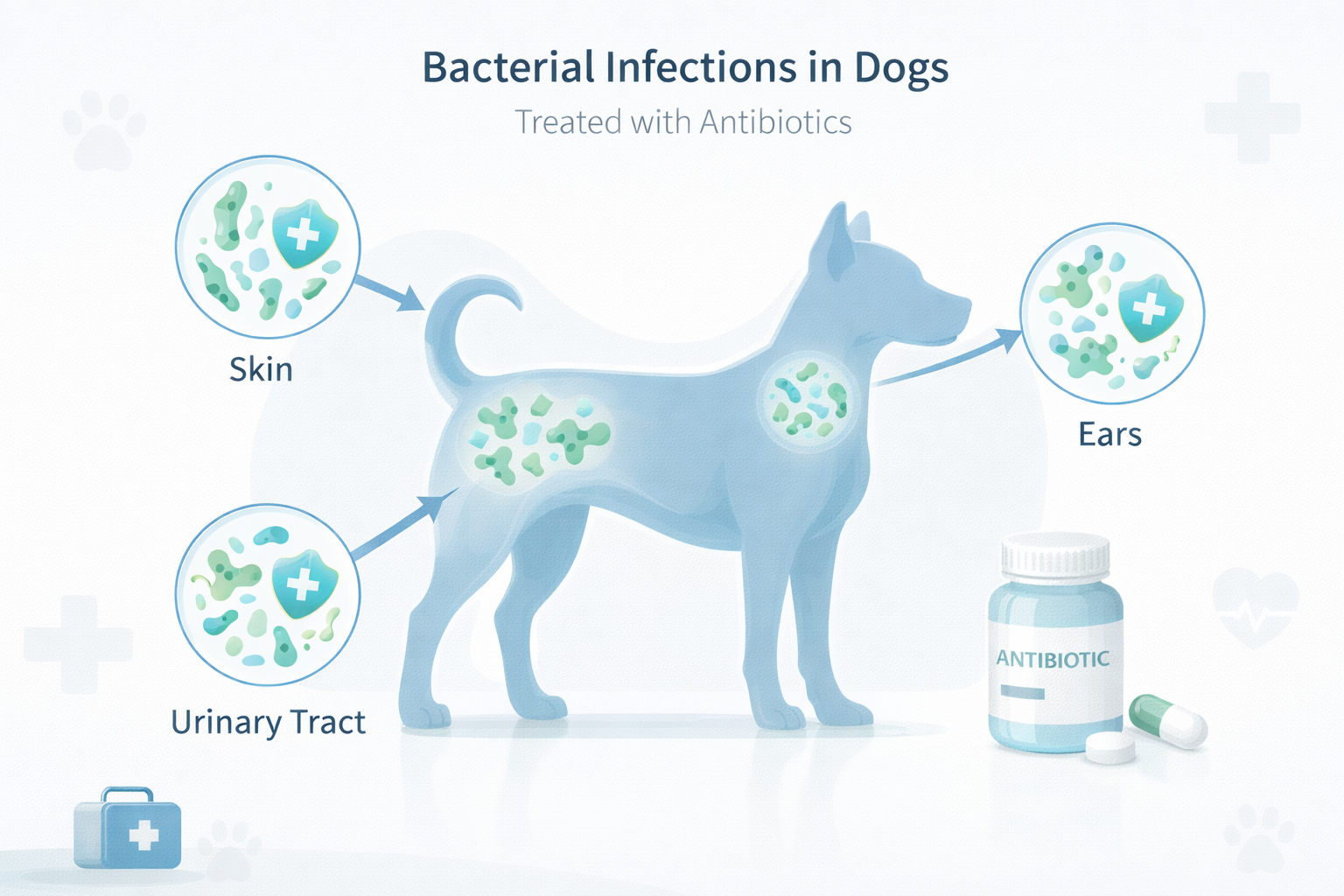 Bacterial Infections in Dogs

Treated with Antibiotics

Skin

Ears

Urinary Tract

ANTIBIOTIC